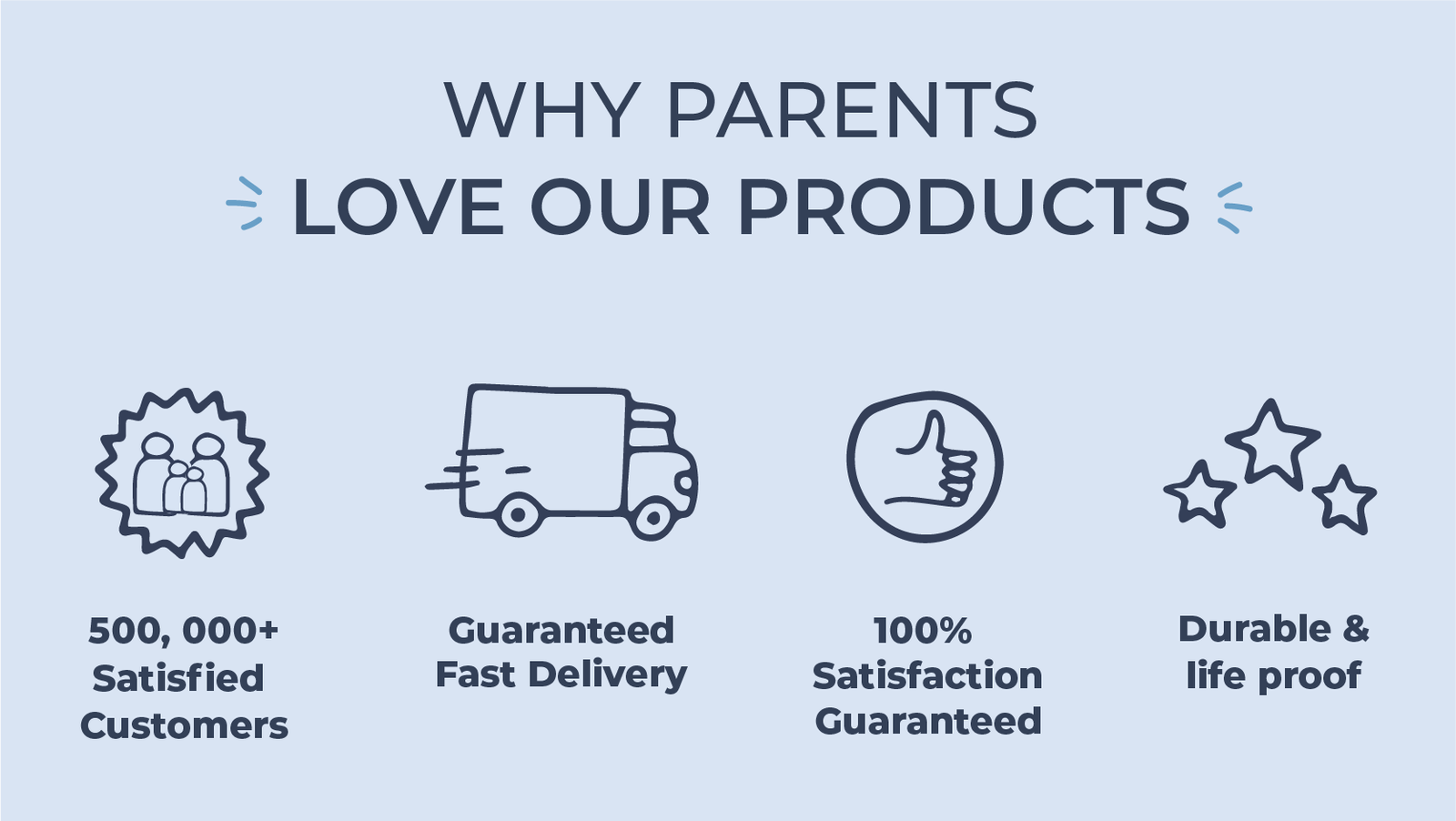 WHY PARENTS
LOVE OUR PRODUCTS

500, 000+ Satisfied Customers

Guaranteed Fast Delivery

100% Satisfaction Guaranteed

Durable & life proof